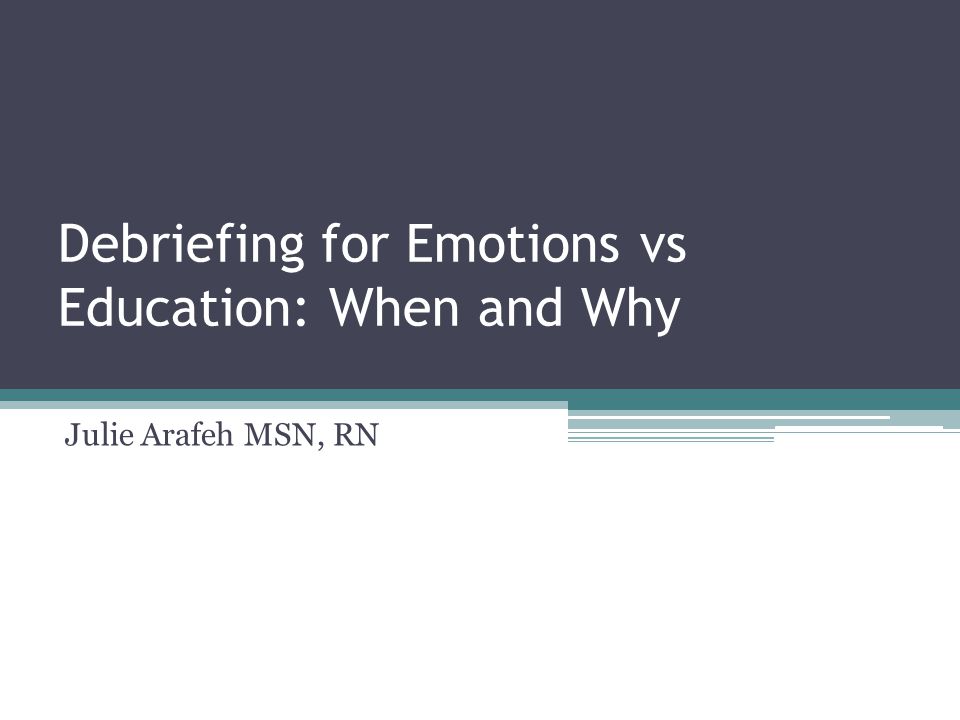 Debriefing for Emotions vs Education: When and Why

Julie Arafeh MSN, RN